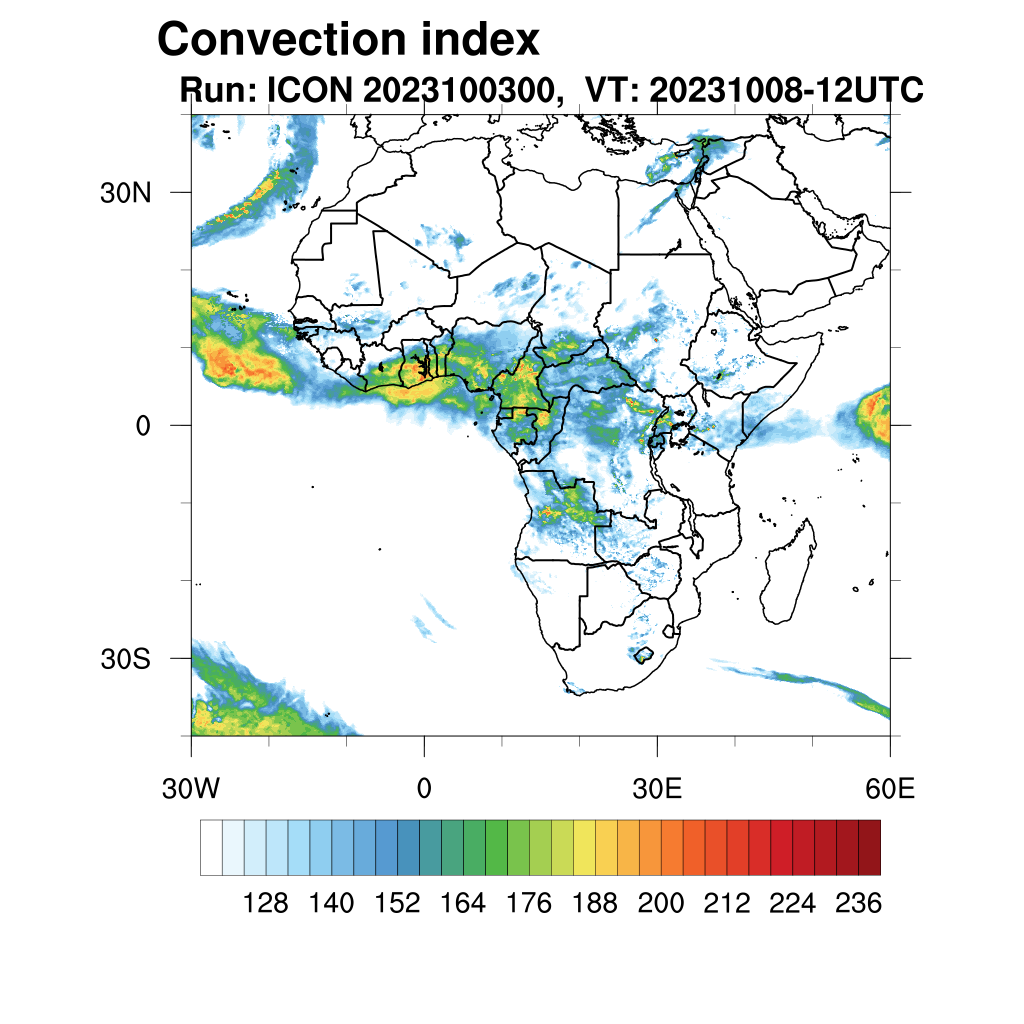 Convection index
Run: ICON 2023100300, VT: 20231008-12UTC

30N
0
30S

30W
0
30E
60E

128 140 152 164 176 188 200 212 224 236